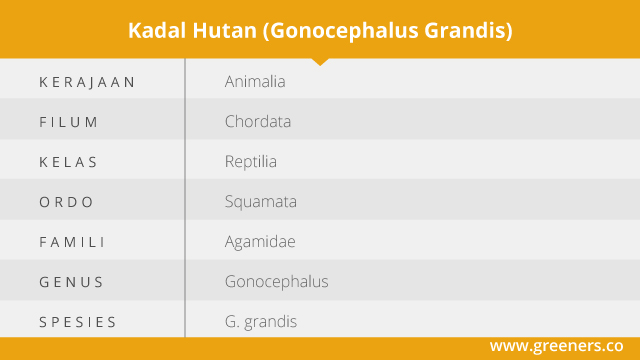 Kadal Hutan (Gonocephalus Grandis)

| | |
|---|---|
| KERAJAAN | Animalia |
| FILUM | Chordata |
| KELAS | Reptilia |
| ORDO | Squamata |
| FAMILI | Agamidae |
| GENUS | Gonocephalus |
| SPESIES | G. grandis |

www.greeners.co